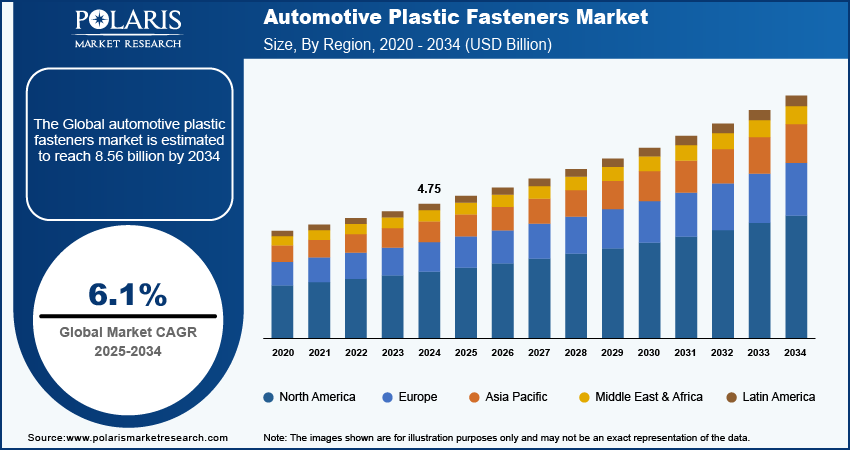 POLARIS
MARKET RESEARCH

Automotive Plastic Fasteners Market
Size, By Region, 2020 - 2034 (USD Billion)

The Global automotive plastic fasteners market is estimated to reach 8.56 billion by 2034

6.1%
Global Market CAGR
2025-2034

4.75

2020 2021 2022 2023 2024 2025 2026 2027 2028 2029 2030 2031 2032 2033 2034

North America Europe Asia Pacific Middle East & Africa Latin America

Source:www.polarismarketresearch.com

Note: The images shown are for illustration purposes only and may not be an exact representation of the data.